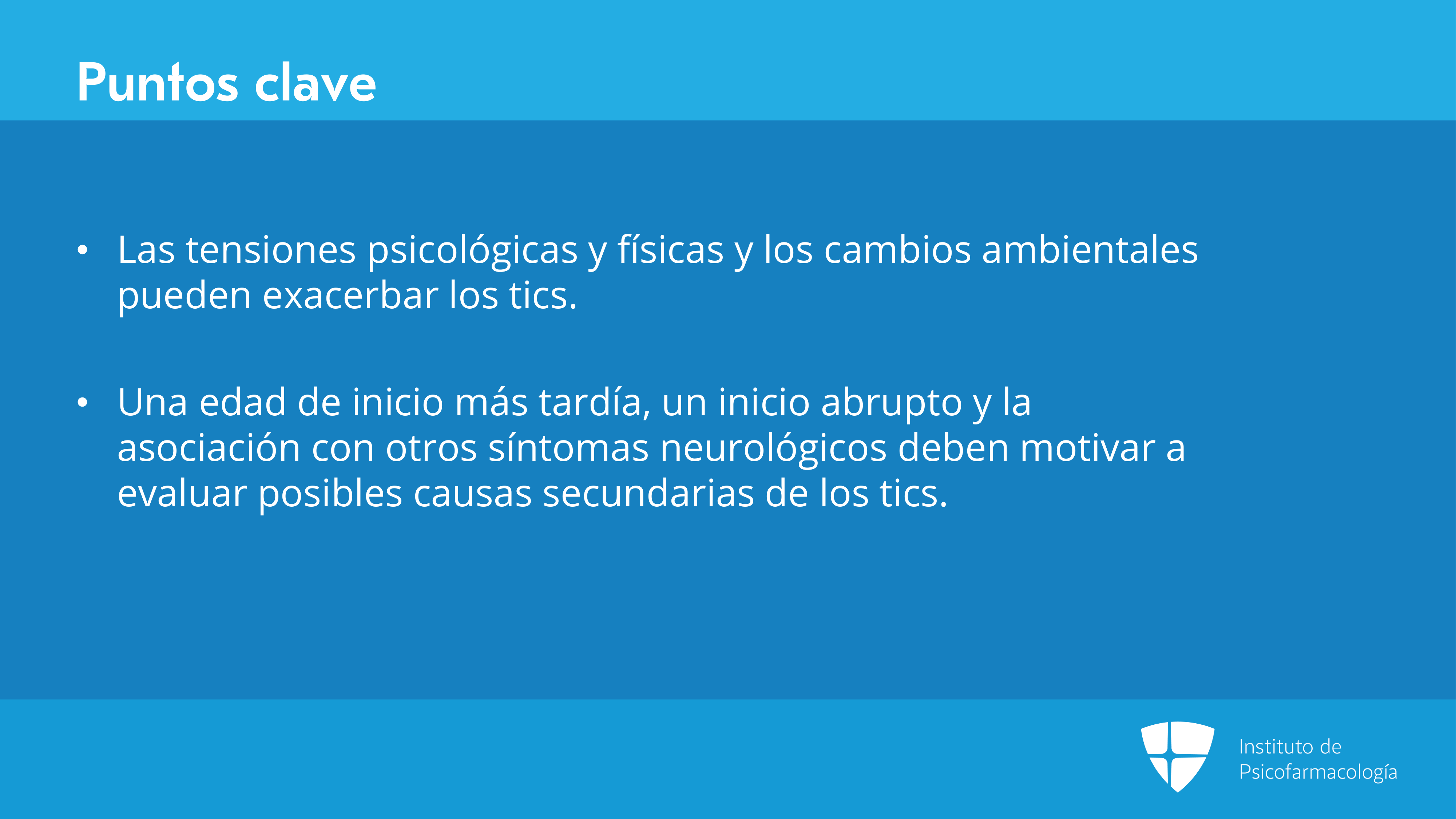 Puntos clave

• Las tensiones psicológicas y físicas y los cambios ambientales pueden exacerbar los tics.

• Una edad de inicio más tardía, un inicio abrupto y la asociación con otros síntomas neurológicos deben motivar a evaluar posibles causas secundarias de los tics.

Instituto de Psicofarmacología